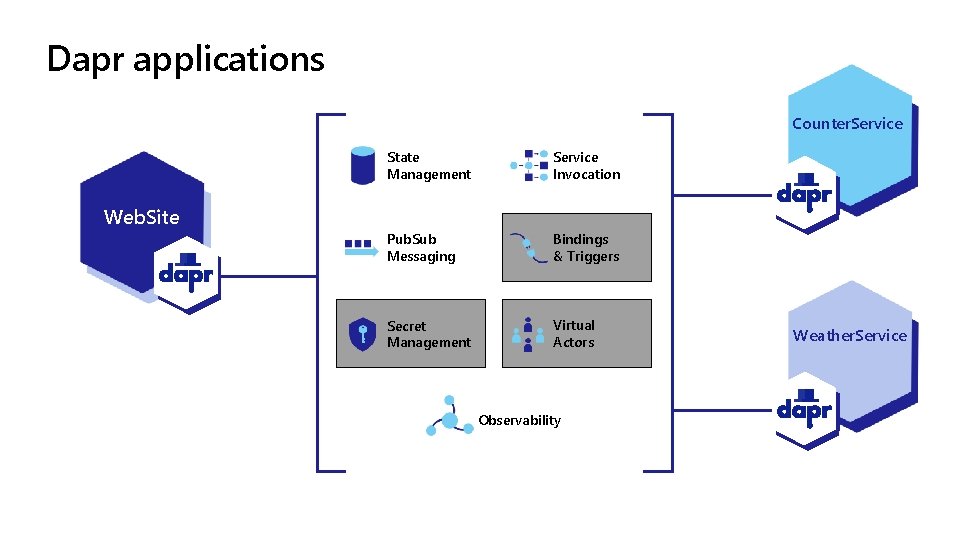 Dapr applications

WebSite

dapr

State Management

Service Invocation

PubSub Messaging

Bindings & Triggers

Secret Management

Virtual Actors

Observability

CounterService

dapr

WeatherService

dapr